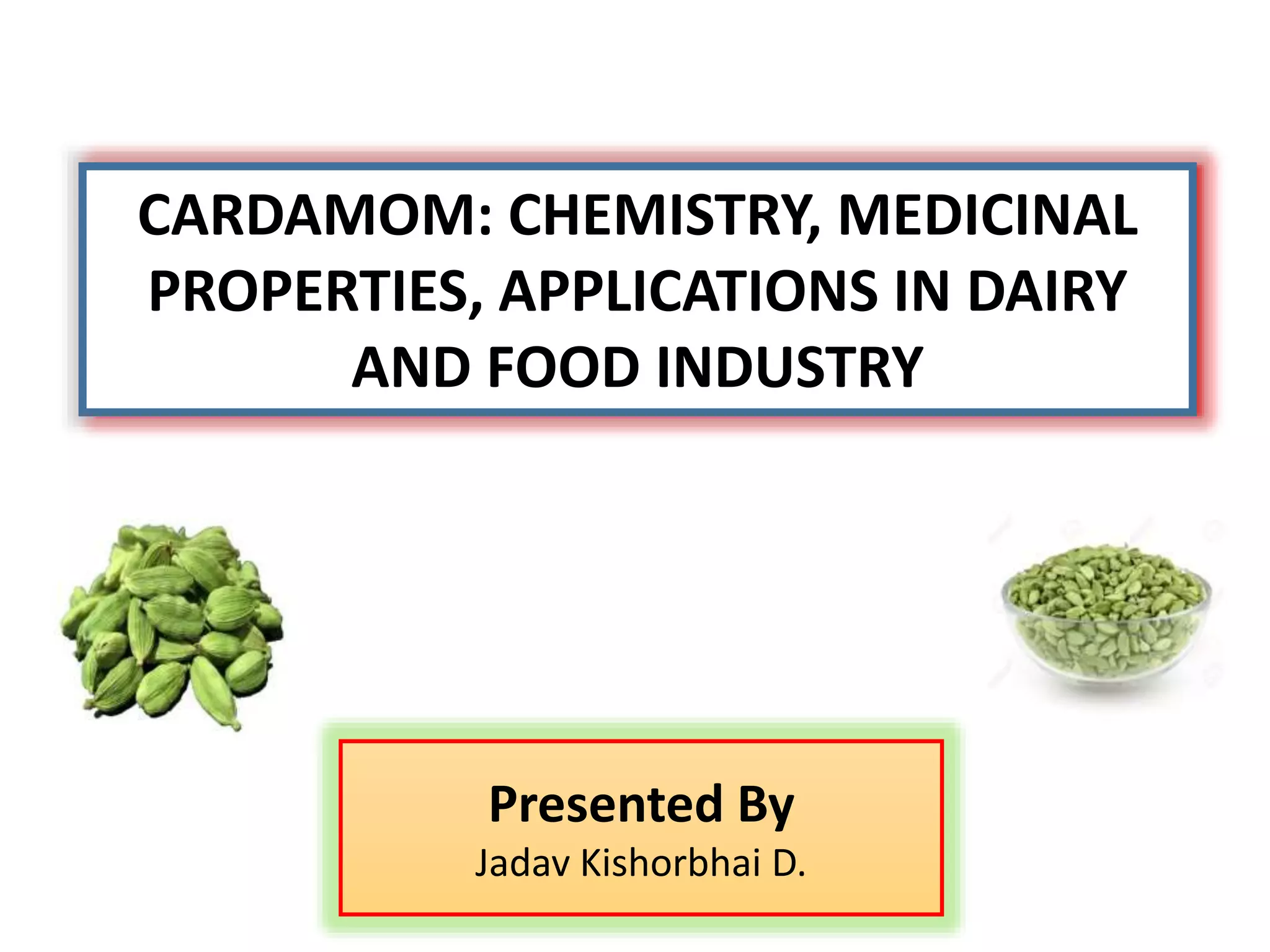 CARDAMOM: CHEMISTRY, MEDICINAL PROPERTIES, APPLICATIONS IN DAIRY AND FOOD INDUSTRY

Presented By
Jadav Kishorbhai D.